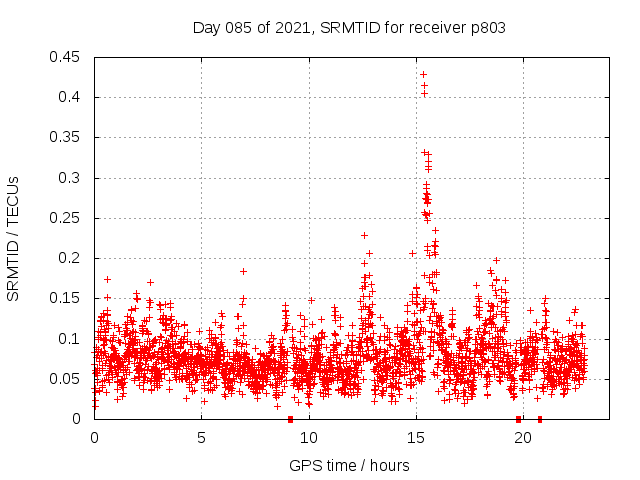 Day 085 of 2021, SRMTID for receiver p803

SRMTID / TECUs

0.45
0.4
0.35
0.3
0.25
0.2
0.15
0.1
0.05
0

0
5
10
15
20

GPS time / hours